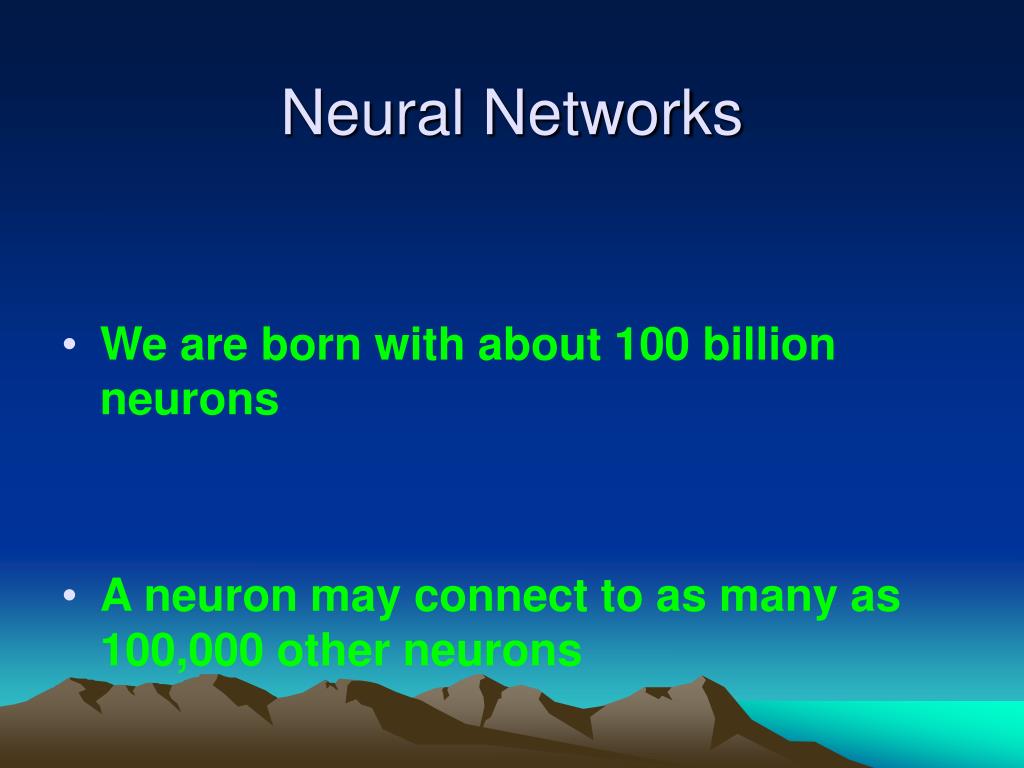 Neural Networks

• We are born with about 100 billion neurons

• A neuron may connect to as many as 100,000 other neurons